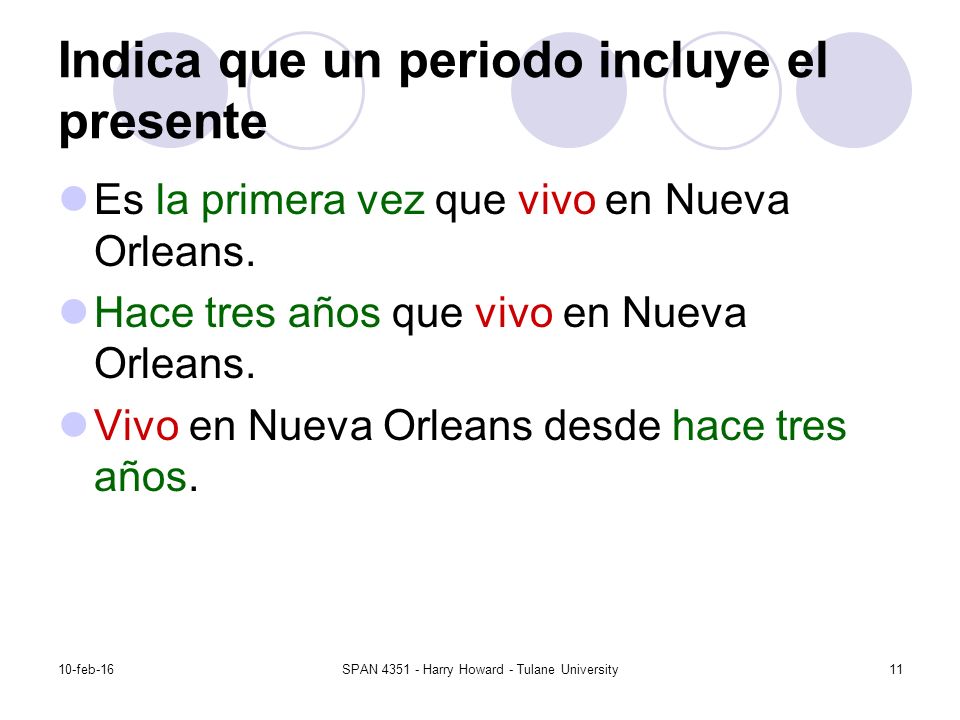 Indica que un periodo incluye el presente

Es la primera vez que vivo en Nueva Orleans.

Hace tres años que vivo en Nueva Orleans.

Vivo en Nueva Orleans desde hace tres años.

10-feb-16

SPAN 4351 - Harry Howard - Tulane University

11